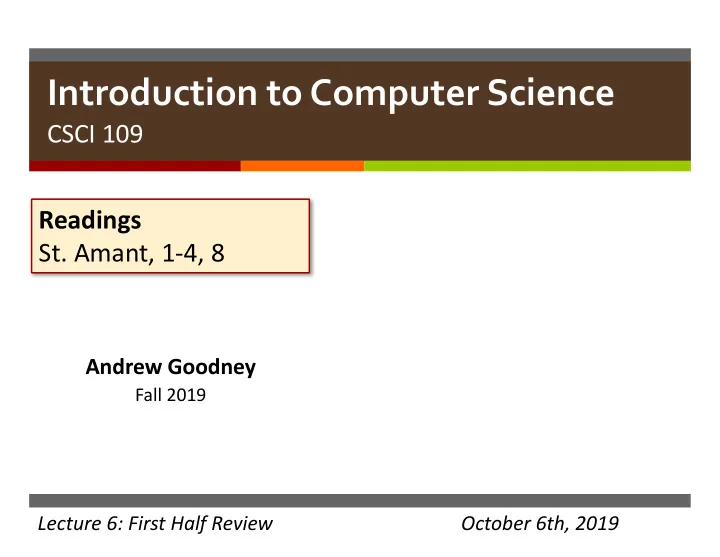 Introduction to Computer Science
CSCI 109

Readings
St. Amant, 1-4, 8

Andrew Goodney
Fall 2019

Lecture 6: First Half Review

October 6th, 2019